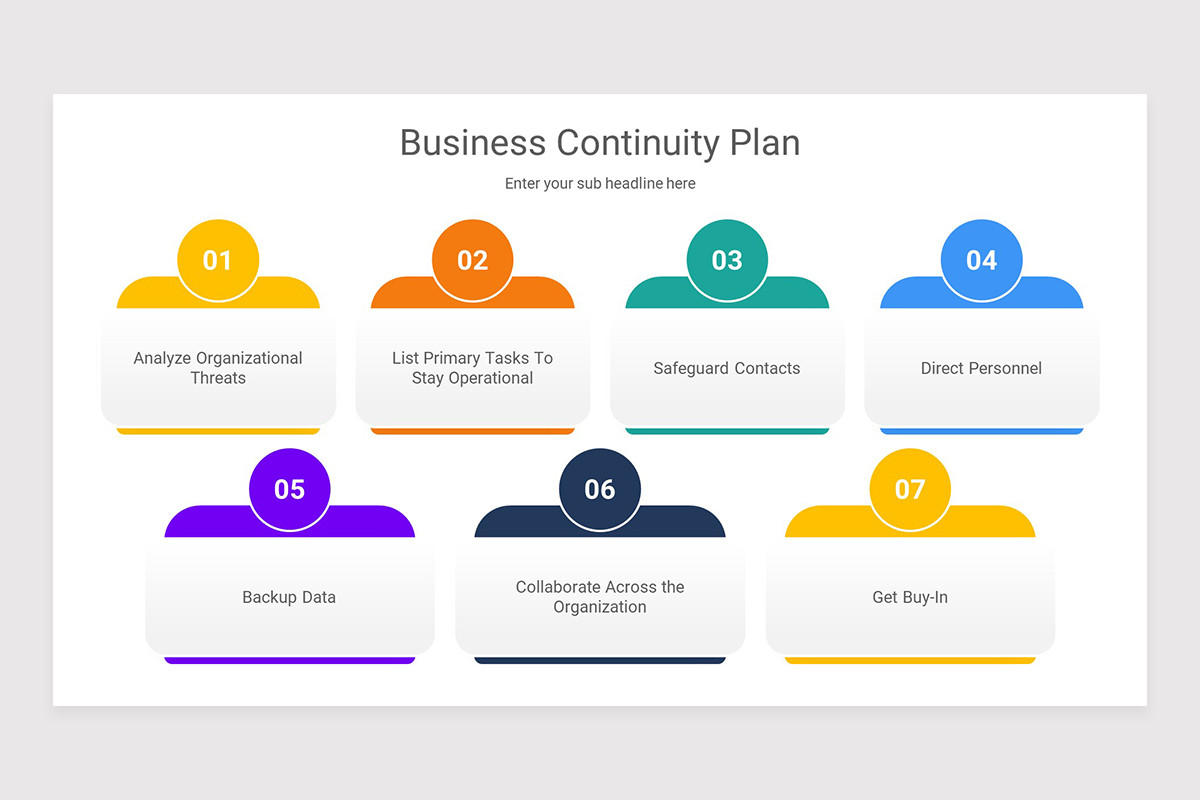 Business Continuity Plan

Enter your sub headline here

01

Analyze Organizational Threats

02

List Primary Tasks To Stay Operational

03

Safeguard Contacts

04

Direct Personnel

05

Backup Data

06

Collaborate Across the Organization

07

Get Buy-In